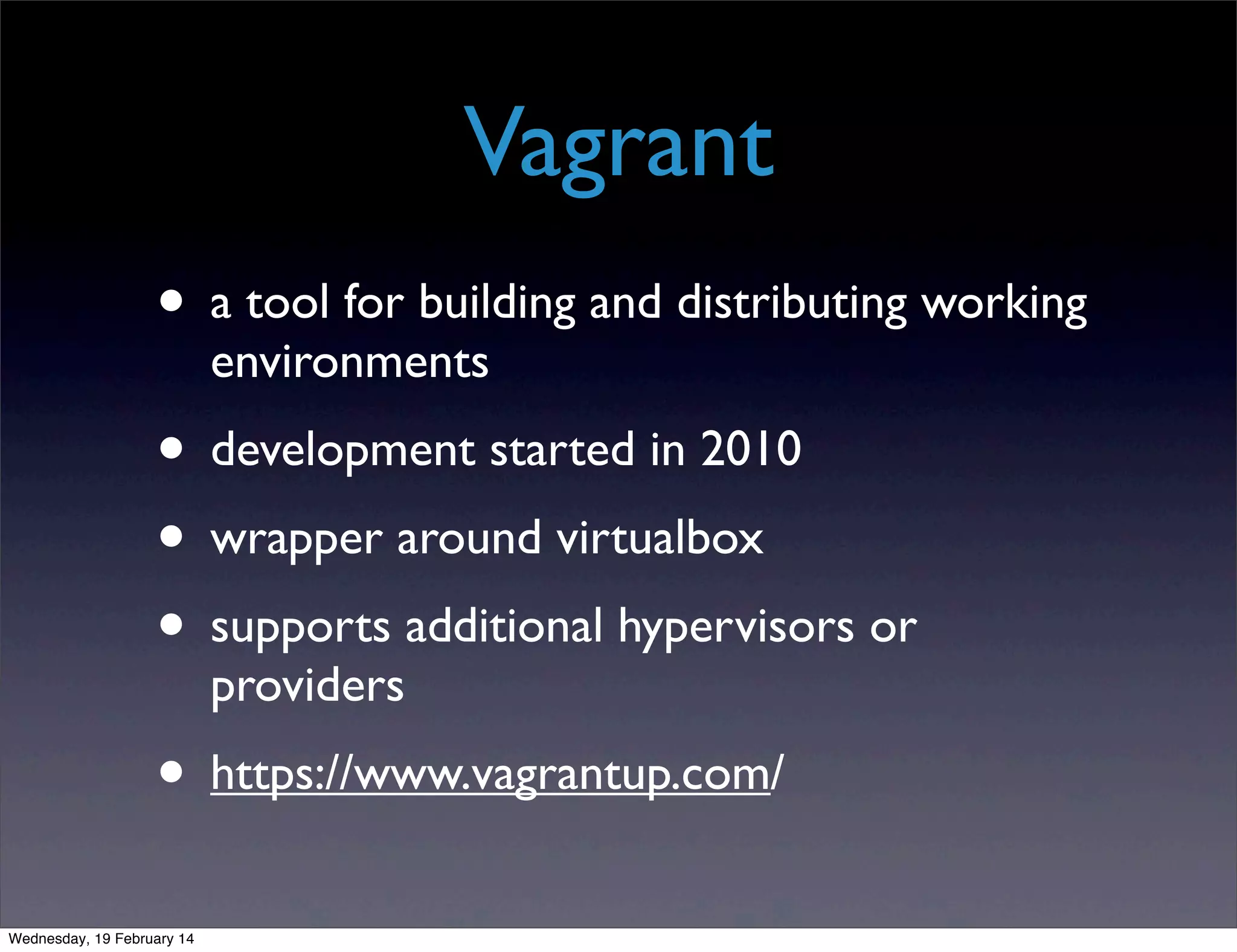 Vagrant

• a tool for building and distributing working environments

• development started in 2010

• wrapper around virtualbox

• supports additional hypervisors or providers

• https://www.vagrantup.com/

Wednesday, 19 February 14